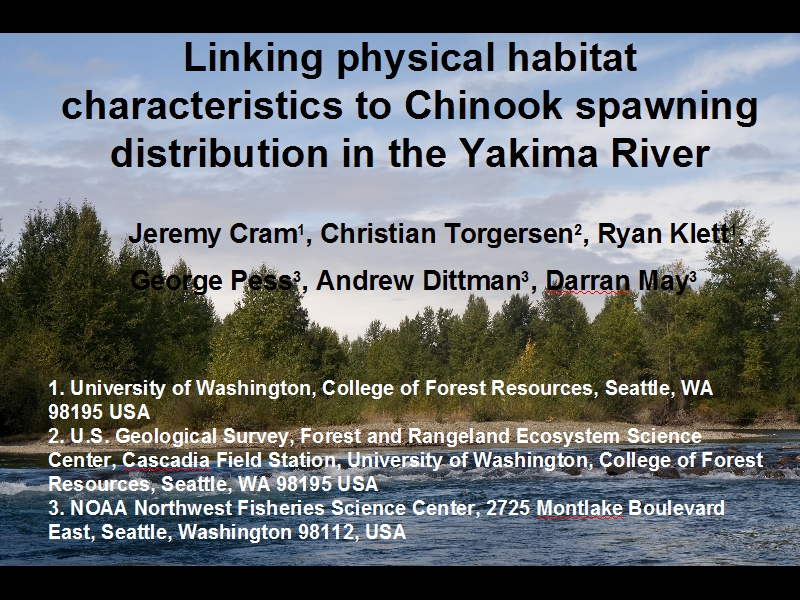 Linking physical habitat characteristics to Chinook spawning distribution in the Yakima River

Jeremy Cram$^1$, Christian Torgersen$^2$, Ryan Klett$^1$, George Pess$^3$, Andrew Dittman$^3$, Darran May$^3$

1. University of Washington, College of Forest Resources, Seattle, WA 98195 USA
2. U.S. Geological Survey, Forest and Rangeland Ecosystem Science Center, Cascadia Field Station, University of Washington, College of Forest Resources, Seattle, WA 98195 USA
3. NOAA Northwest Fisheries Science Center, 2725 Montlake Boulevard East, Seattle, Washington 98112, USA